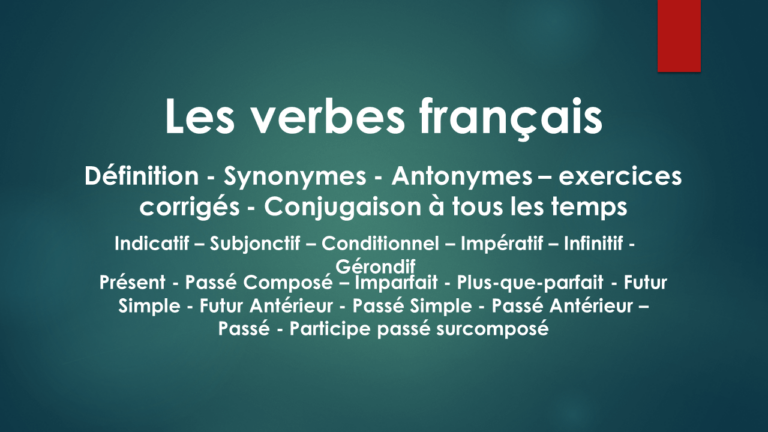 Les verbes français

Définition - Synonymes - Antonymes – exercices corrigés - Conjugaison à tous les temps

Indicatif – Subjonctif – Conditionnel – Impératif – Infinitif - Gérondif

Présent - Passé Composé – Imparfait - Plus-que-parfait - Futur Simple - Futur Antérieur - Passé Simple - Passé Antérieur – Passé - Participe passé surcomposé